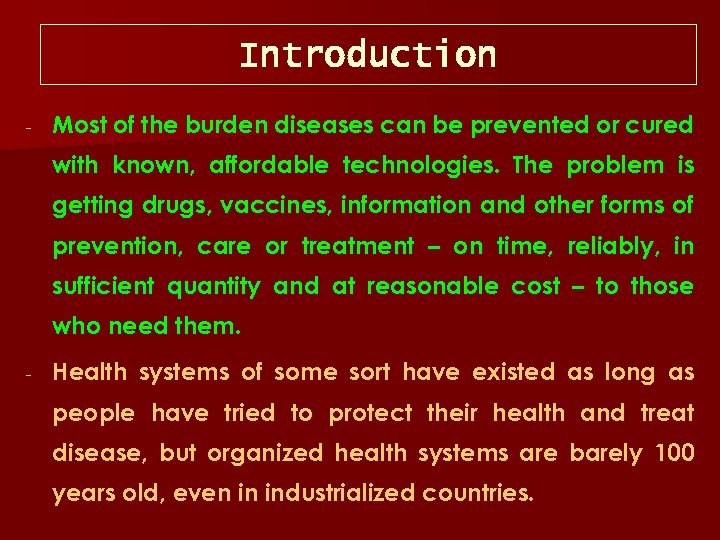 Introduction

- Most of the burden diseases can be prevented or cured with known, affordable technologies. The problem is getting drugs, vaccines, information and other forms of prevention, care or treatment – on time, reliably, in sufficient quantity and at reasonable cost – to those who need them.

- Health systems of some sort have existed as long as people have tried to protect their health and treat disease, but organized health systems are barely 100 years old, even in industrialized countries.